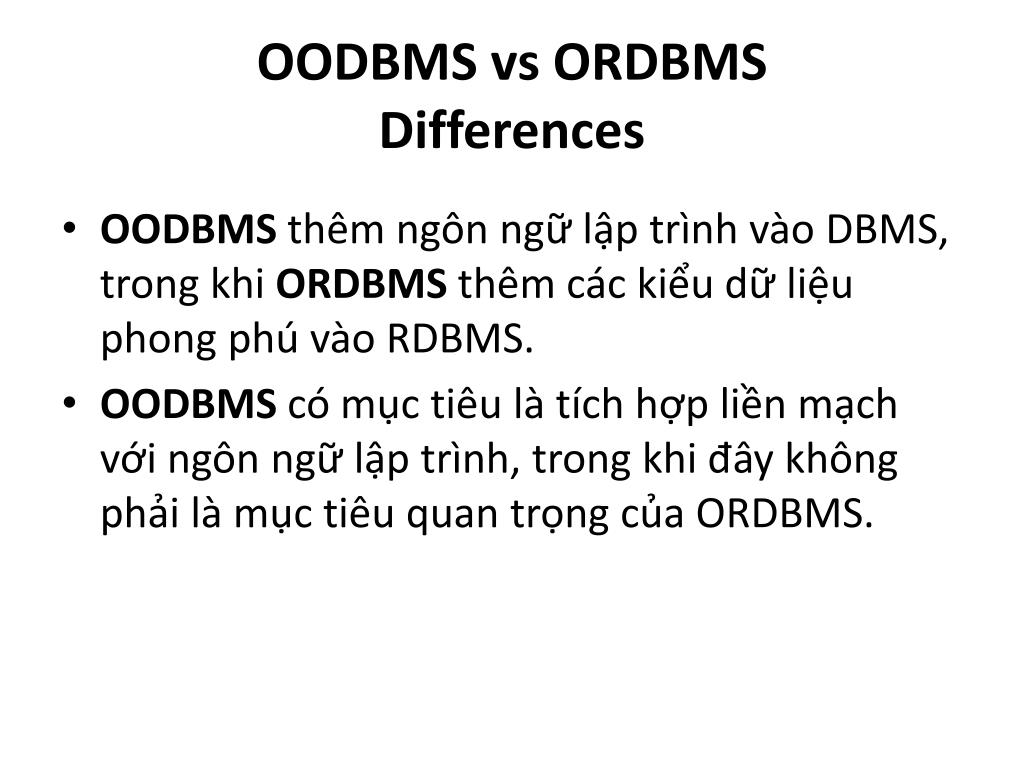 OODBMS vs ORDBMS
Differences

• OODBMS thêm ngôn ngữ lập trình vào DBMS, trong khi ORDBMS thêm các kiểu dữ liệu phong phú vào RDBMS.
• OODBMS có mục tiêu là tích hợp liền mạch với ngôn ngữ lập trình, trong khi đây không phải là mục tiêu quan trọng của ORDBMS.